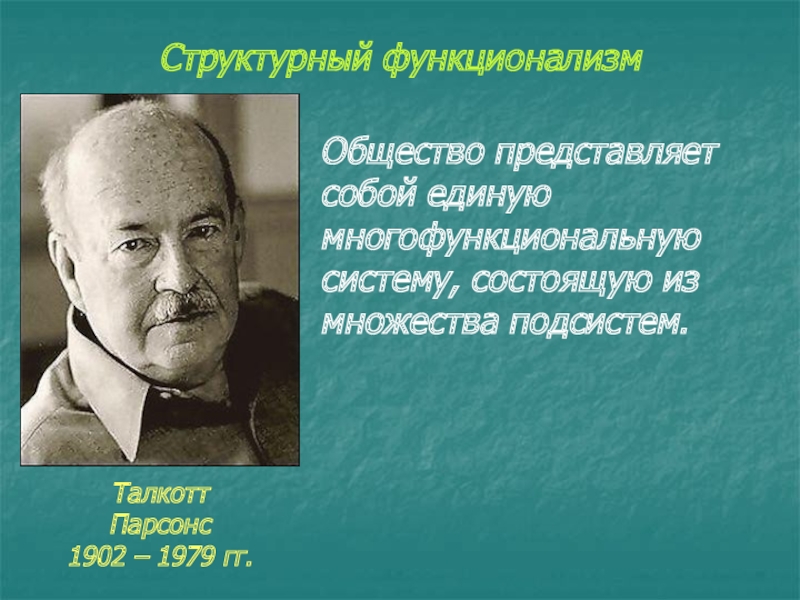 Структурный функционализм

Общество представляет собой единую многофункциональную систему, состоящую из множества подсистем.

Талкотт
Парсонс
1902 – 1979 гг.